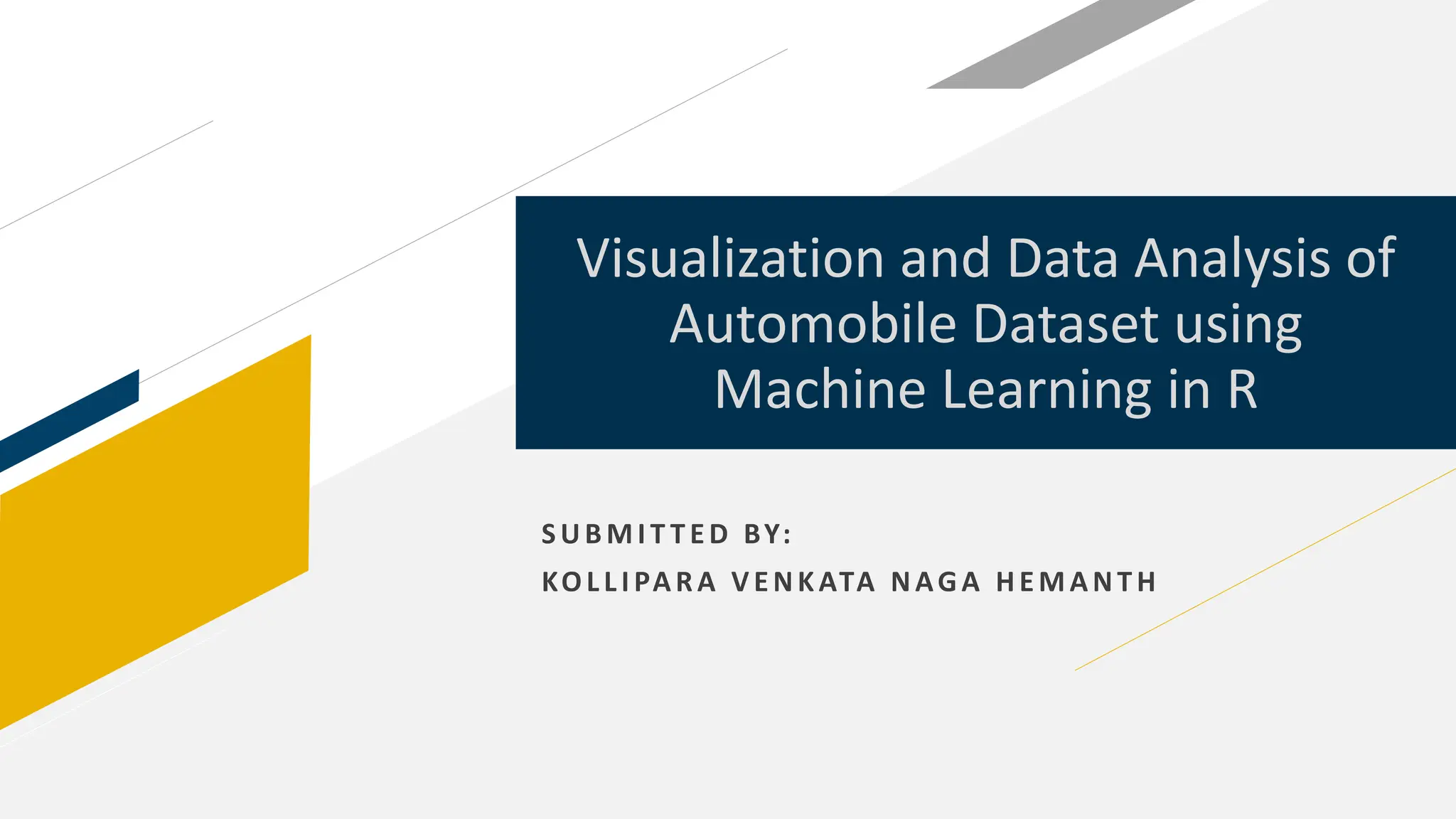 Visualization and Data Analysis of Automobile Dataset using Machine Learning in R

SUBMITTED BY:

KOLLIPARA VENKATA NAGA HEMANTH